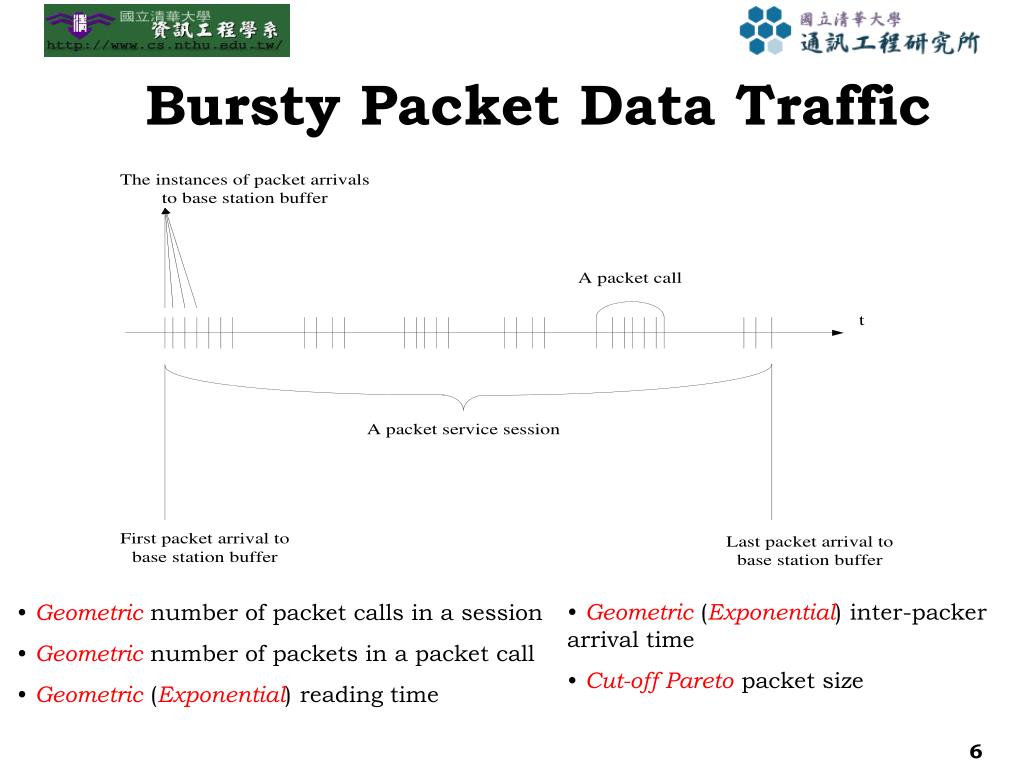 國立清華大學
資訊工程學系
http://www.cs.nthu.edu.tw/

國立清華大學
通訊工程研究所

Bursty Packet Data Traffic

The instances of packet arrivals to base station buffer

A packet call

t

A packet service session

First packet arrival to base station buffer

Last packet arrival to base station buffer

• Geometric number of packet calls in a session

• Geometric number of packets in a packet call

• Geometric (Exponential) reading time

• Geometric (Exponential) inter-packer arrival time

• Cut-off Pareto packet size

6